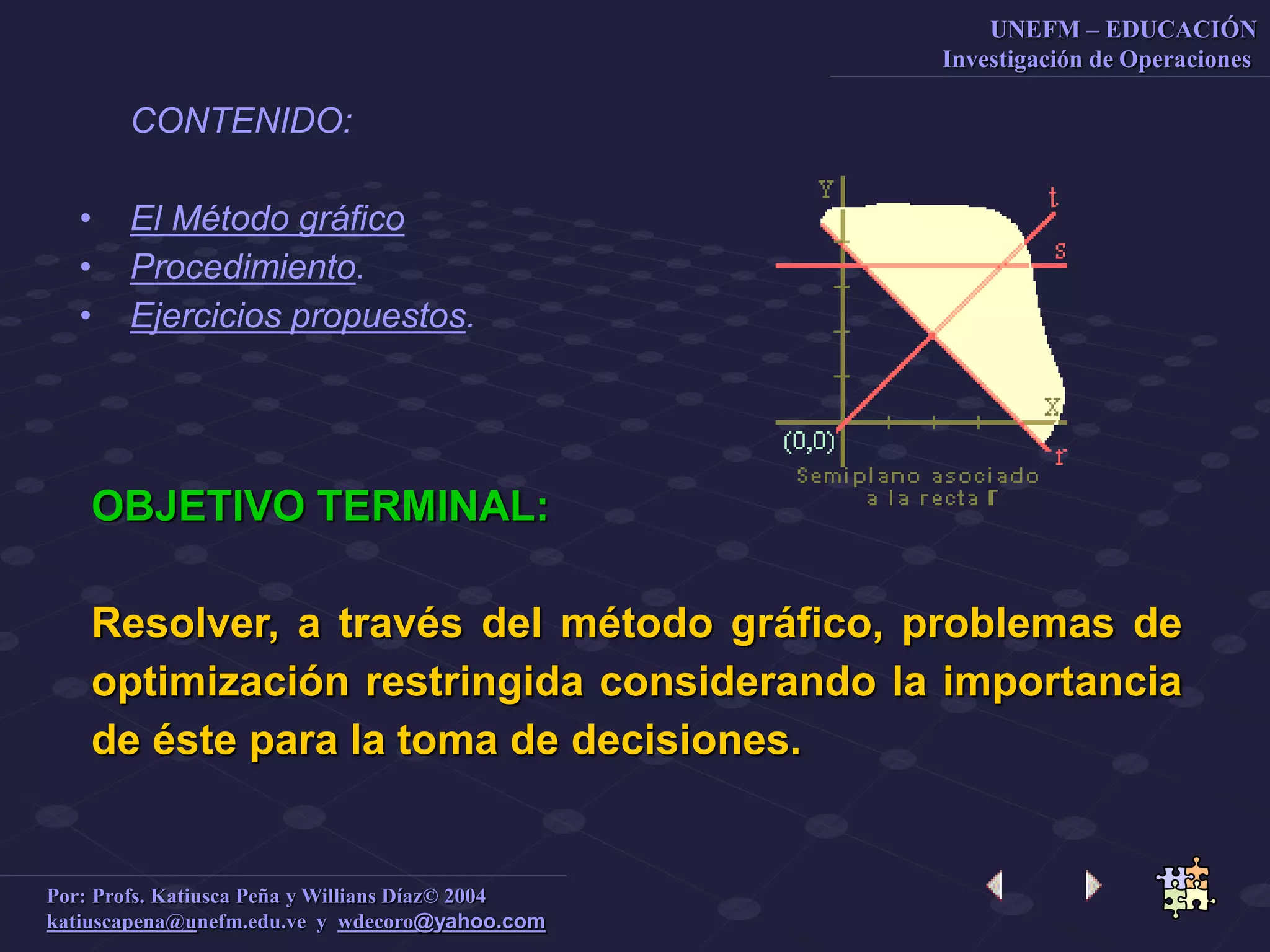 UNEFM – EDUCACIÓN
Investigación de Operaciones

CONTENIDO:

• El Método gráfico
• Procedimiento.
• Ejercicios propuestos.

Y
t
s
X
(0,0)
r
Semiplano asociado a la recta r

OBJETIVO TERMINAL:

Resolver, a través del método gráfico, problemas de optimización restringida considerando la importancia de éste para la toma de decisiones.

Por: Profs. Katiusca Peña y Willians Díaz© 2004
katiuscapena@unefm.edu.ve y wdecoro@yahoo.com